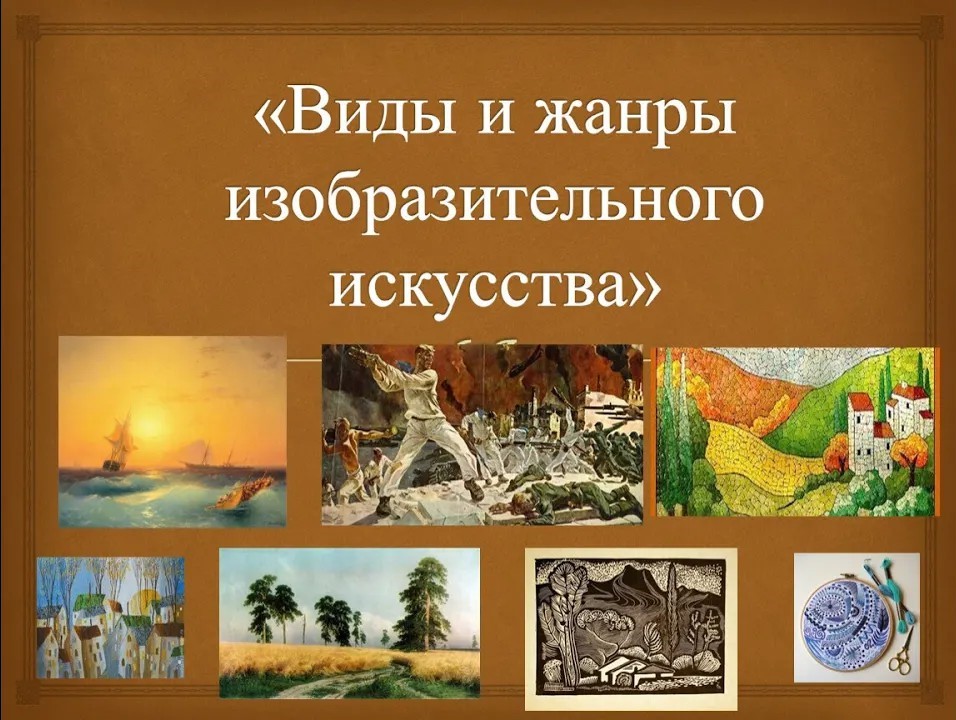 «Виды и жанры изобразительного искусства»